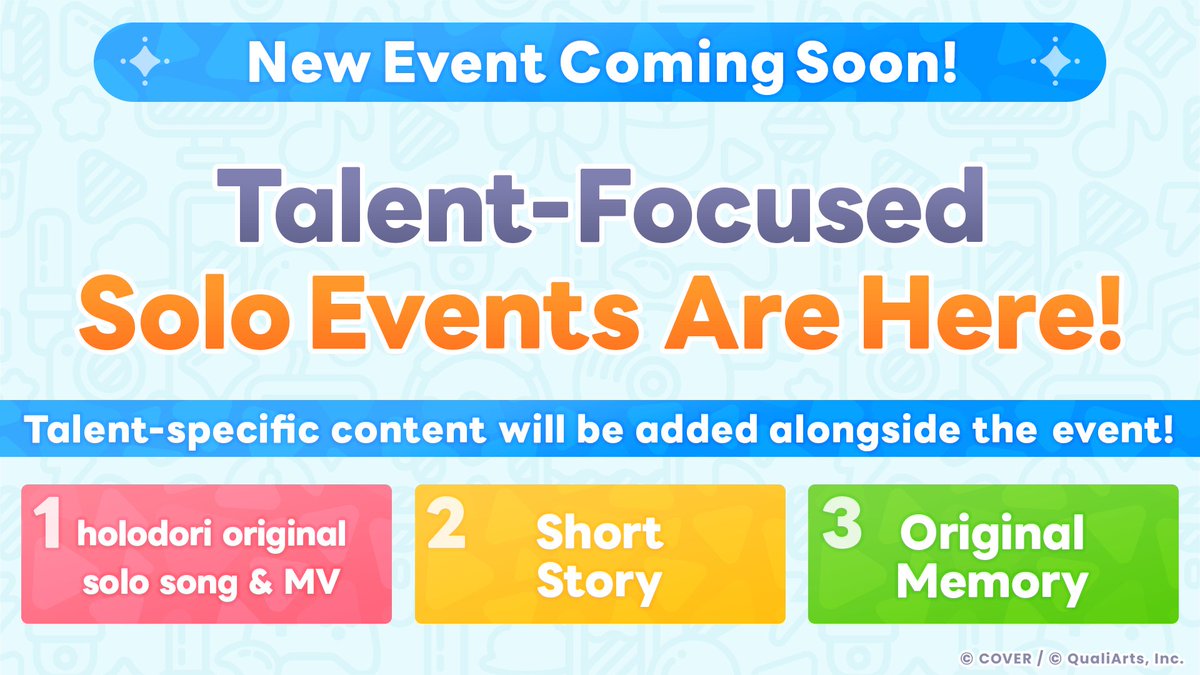 New Event Coming Soon!

Talent-Focused
Solo Events Are Here!

Talent-specific content will be added alongside the event!

1 holodori original solo song & MV

2 Short Story

3 Original Memory

© COVER / © QualiArts, Inc.